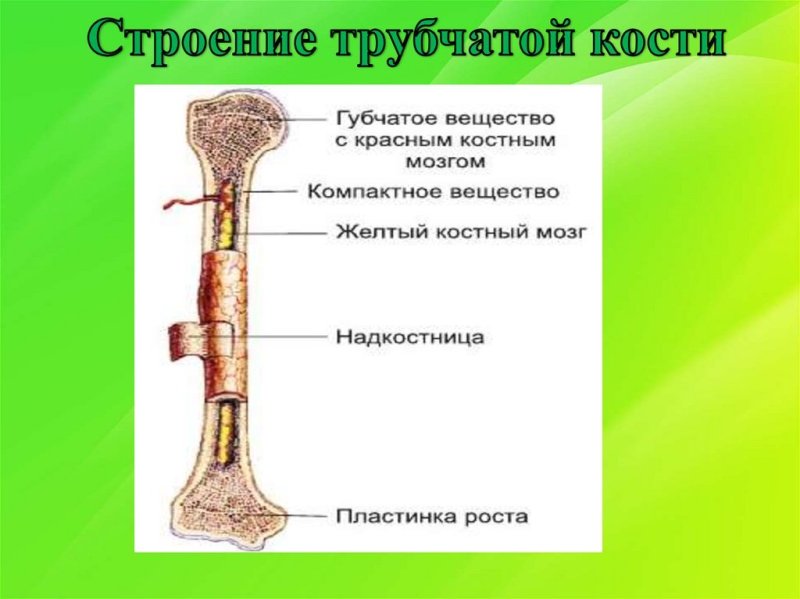 Строение трубчатой кости

Губчатое вещество с красным костным мозгом

Компактное вещество

Желтый костный мозг

Надкостница

Пластинка роста